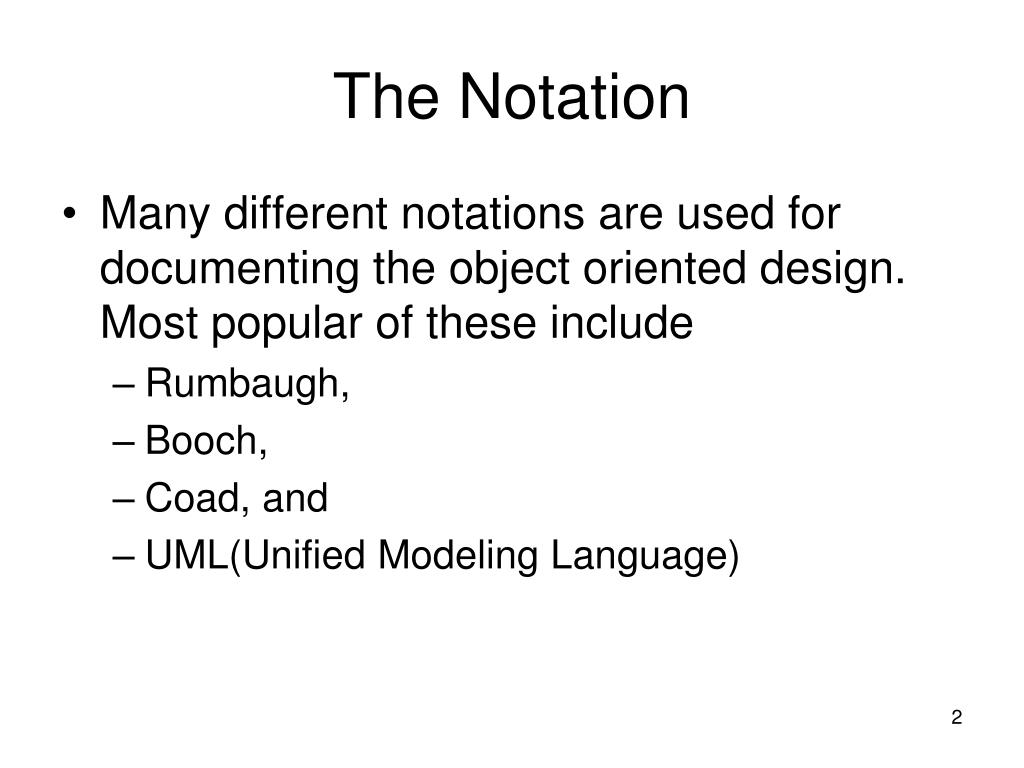 The Notation

• Many different notations are used for documenting the object oriented design. Most popular of these include
– Rumbaugh,
– Booch,
– Coad, and
– UML(Unified Modeling Language)

2